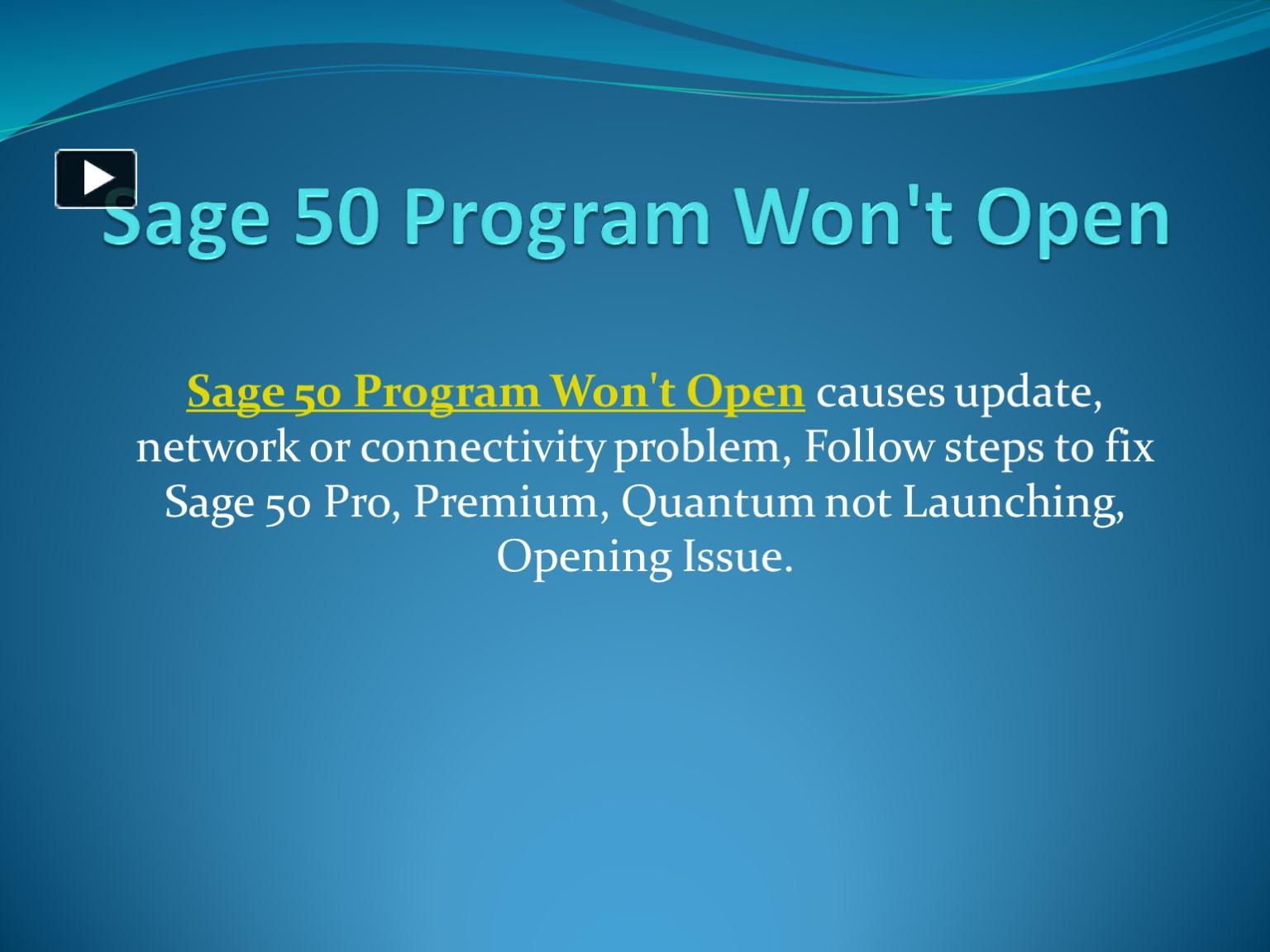 Sage 50 Program Won't Open

Sage 50 Program Won't Open causes update, network or connectivity problem, Follow steps to fix Sage 50 Pro, Premium, Quantum not Launching, Opening Issue.